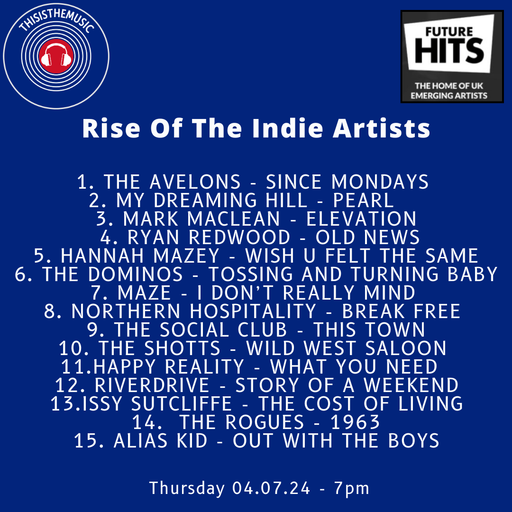 THISISTHEMUSIC

FUTURE HITS
THE HOME OF UK EMERGING ARTISTS

Rise Of The Indie Artists

1. THE AVELONS - SINCE MONDAYS
2. MY DREAMING HILL - PEARL
3. MARK MACLEAN - ELEVATION
4. RYAN REDWOOD - OLD NEWS
5. HANNAH MAZEY - WISH U FELT THE SAME
6. THE DOMINOS - TOSSING AND TURNING BABY
7. MAZE - I DON'T REALLY MIND
8. NORTHERN HOSPITALITY - BREAK FREE
9. THE SOCIAL CLUB - THIS TOWN
10. THE SHOTTS - WILD WEST SALOON
11.HAPPY REALITY - WHAT YOU NEED
12. RIVERDRIVE - STORY OF A WEEKEND
13.ISSY SUTCLIFFE - THE COST OF LIVING
14. THE ROGUES - 1963
15. ALIAS KID - OUT WITH THE BOYS

Thursday 04.07.24 - 7pm